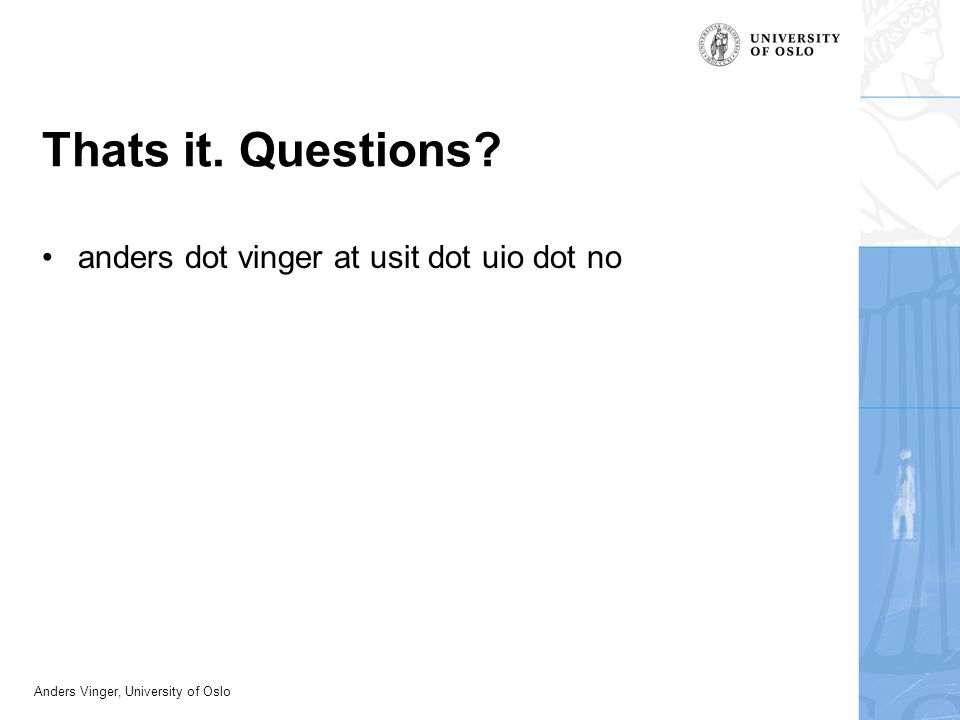 UNIVERSITY OF OSLO

Thats it. Questions?

• anders dot vinger at usit dot uio dot no

Anders Vinger, University of Oslo